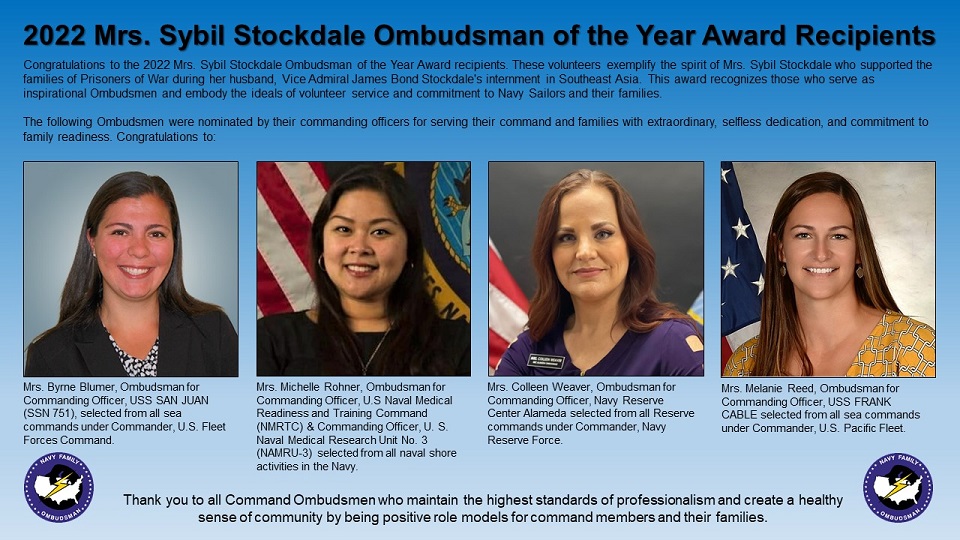 2022 Mrs. Sybil Stockdale Ombudsman of the Year Award Recipients

Congratulations to the 2022 Mrs. Sybil Stockdale Ombudsman of the Year Award recipients. These volunteers exemplify the spirit of Mrs. Sybil Stockdale who supported the families of Prisoners of War during her husband, Vice Admiral James Bond Stockdale's internment in Southeast Asia. This award recognizes those who serve as inspirational Ombudsmen and embody the ideals of volunteer service and commitment to Navy Sailors and their families.

The following Ombudsmen were nominated by their commanding officers for serving their command and families with extraordinary, selfless dedication, and commitment to family readiness. Congratulations to:

Mrs. Byrne Blumer, Ombudsman for Commanding Officer, USS SAN JUAN (SSN 751), selected from all sea commands under Commander, U.S. Fleet Forces Command.

Mrs. Michelle Rohner, Ombudsman for Commanding Officer, U.S Naval Medical Readiness and Training Command (NMRTC) & Commanding Officer, U. S. Naval Medical Research Unit No. 3 (NAMRU-3) selected from all naval shore activities in the Navy.

Mrs. Colleen Weaver, Ombudsman for Commanding Officer, Navy Reserve Center Alameda selected from all Reserve commands under Commander, Navy Reserve Force.

Mrs. Melanie Reed, Ombudsman for Commanding Officer, USS FRANK CABLE selected from all sea commands under Commander, U.S. Pacific Fleet.

NAVY FAMILY OMBUDSMAN

Thank you to all Command Ombudsmen who maintain the highest standards of professionalism and create a healthy sense of community by being positive role models for command members and their families.

NAVY FAMILY OMBUDSMAN